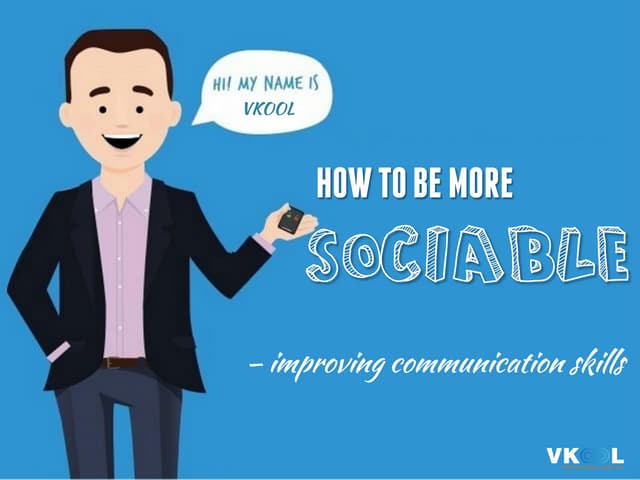 HI! MY NAME IS VKOOL

HOW TO BE MORE

SOCIABLE

– improving communication skills

VKOOL